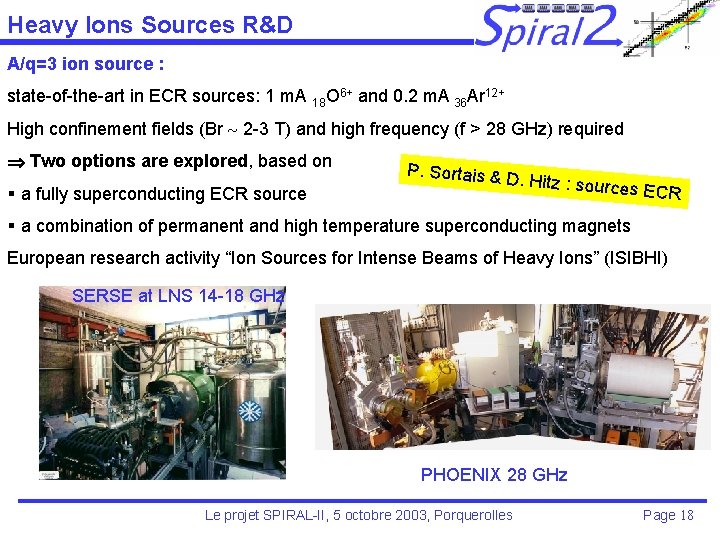 Heavy Ions Sources R&D

Spiral2

A/q=3 ion source :

state-of-the-art in ECR sources: 1 mA $_{18}O^{6+}$ and 0.2 mA $_{36}Ar^{12+}$

High confinement fields (Br ~ 2-3 T) and high frequency (f > 28 GHz) required

⇒ Two options are explored, based on

P. Sortais & D. Hitz : sources ECR

▪ a fully superconducting ECR source

▪ a combination of permanent and high temperature superconducting magnets

European research activity "Ion Sources for Intense Beams of Heavy Ions" (ISIBHI)

SERSE at LNS 14-18 GHz

PHOENIX 28 GHz

Le projet SPIRAL-II, 5 octobre 2003, Porquerolles

Page 18